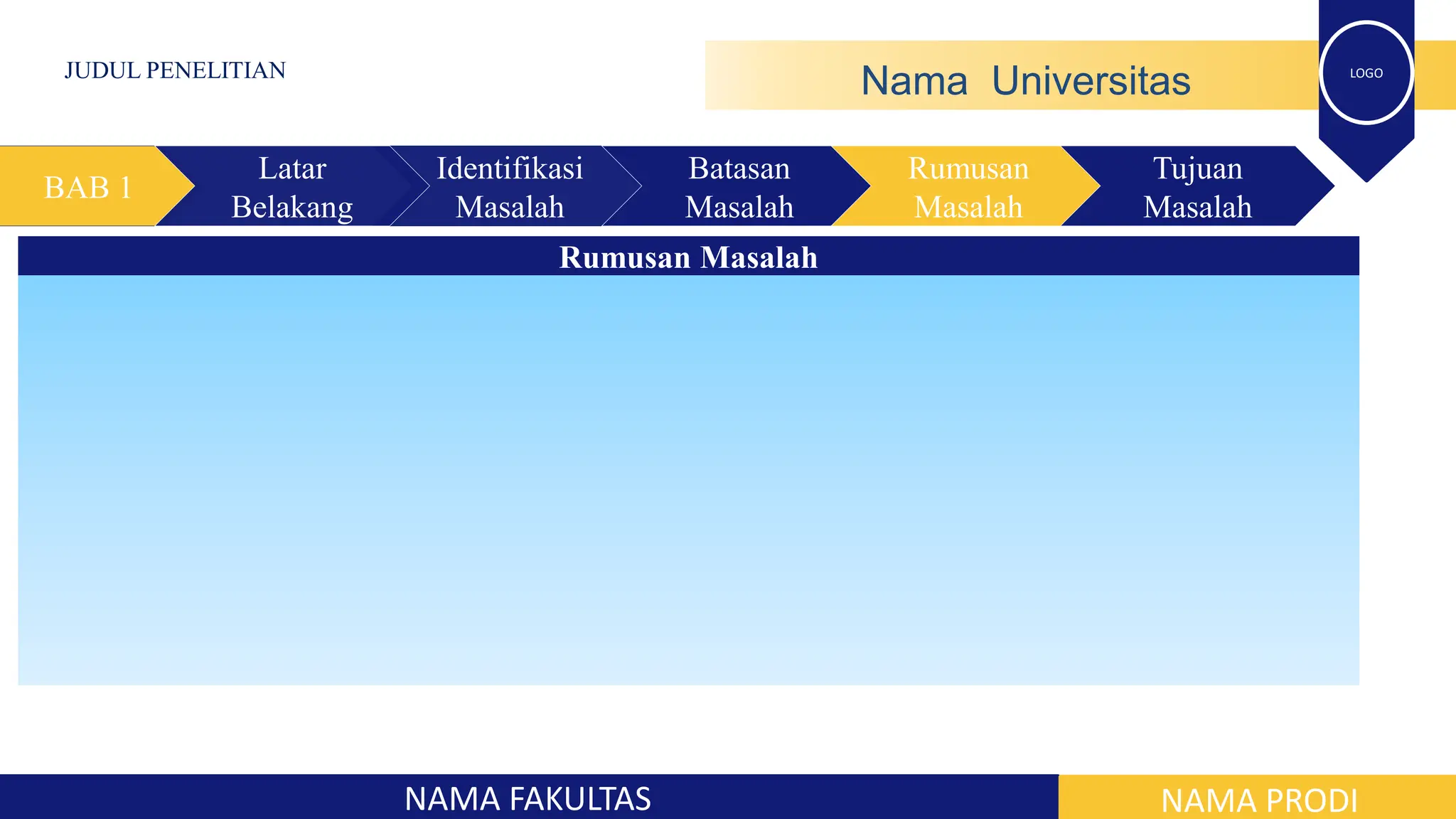 JUDUL PENELITIAN

Nama Universitas

LOGO

BAB 1

Latar Belakang

Identifikasi Masalah

Batasan Masalah

Rumusan Masalah

Tujuan Masalah

Rumusan Masalah

NAMA FAKULTAS

NAMA PRODI